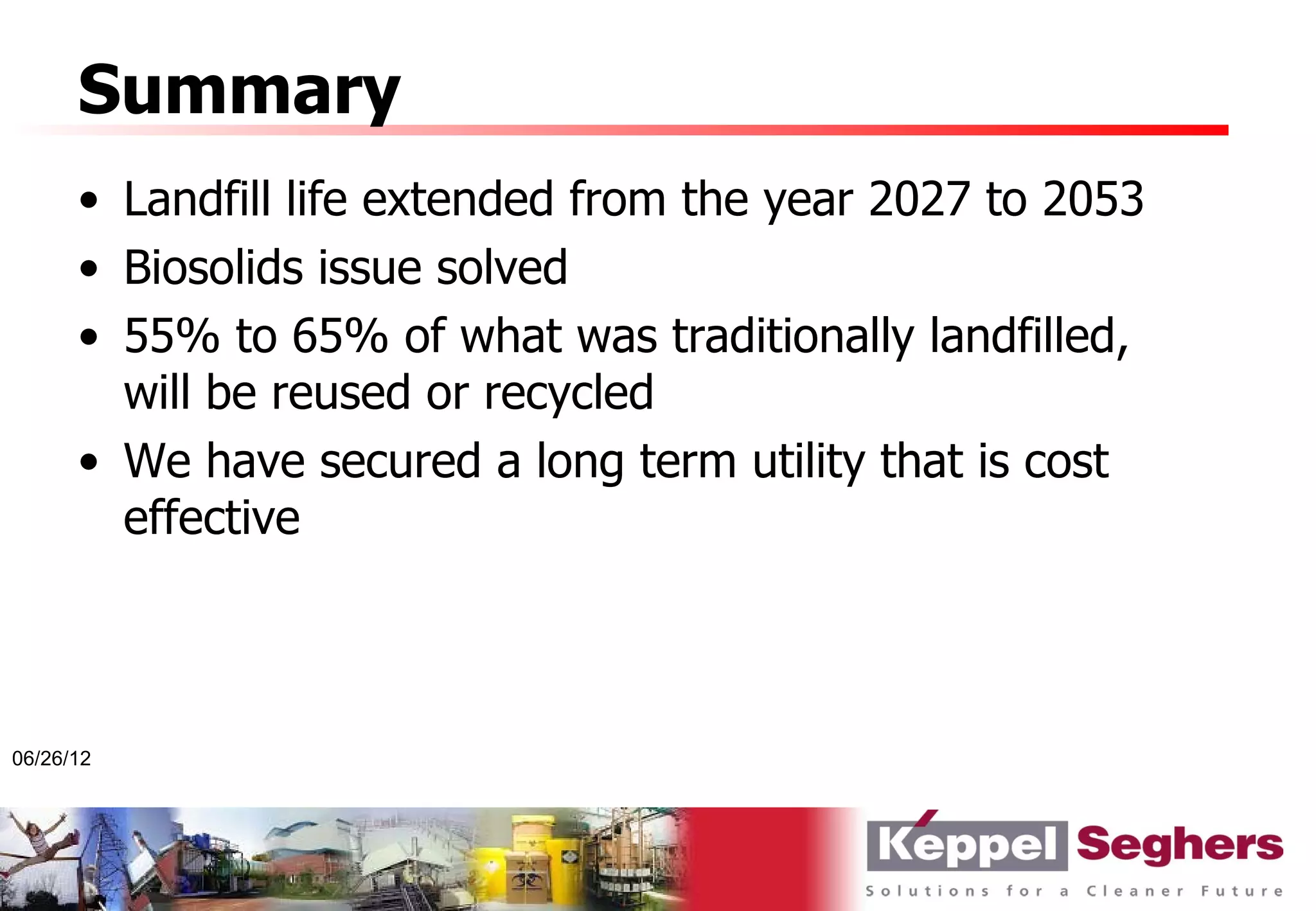 Summary

• Landfill life extended from the year 2027 to 2053

• Biosolids issue solved

• 55% to 65% of what was traditionally landfilled, will be reused or recycled

• We have secured a long term utility that is cost effective

06/26/12

Keppel Seghers
Solutions for a Cleaner Future